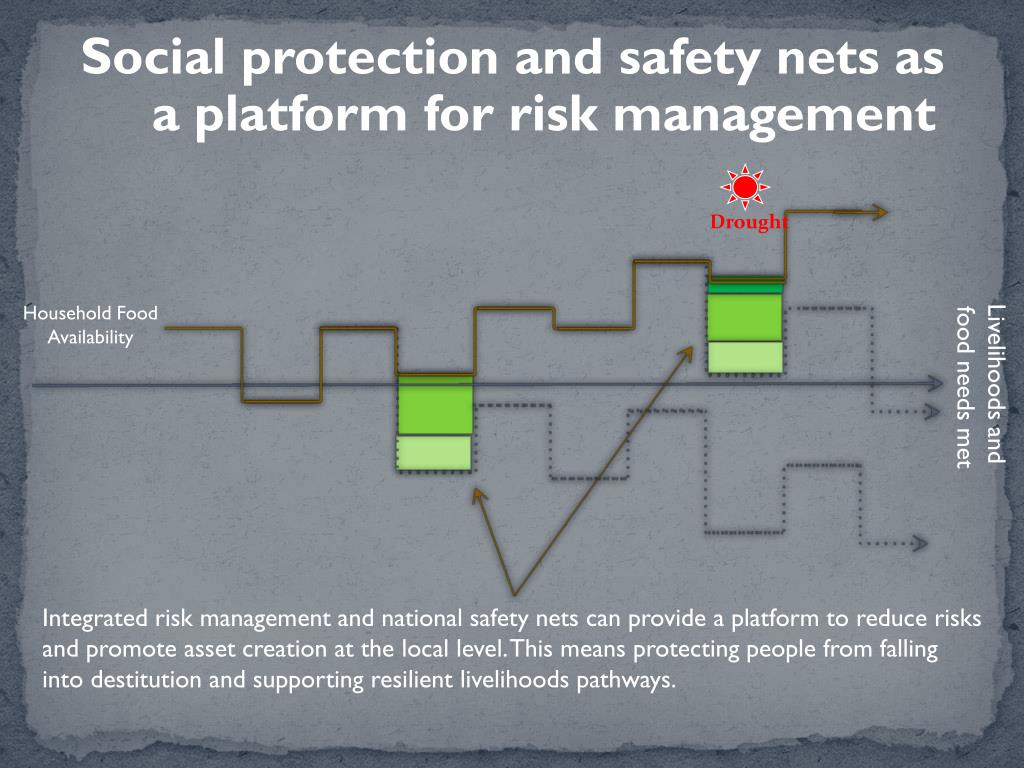 Social protection and safety nets as a platform for risk management

Drought

Household Food Availability

Livelihoods and food needs met

Integrated risk management and national safety nets can provide a platform to reduce risks and promote asset creation at the local level. This means protecting people from falling into destitution and supporting resilient livelihoods pathways.